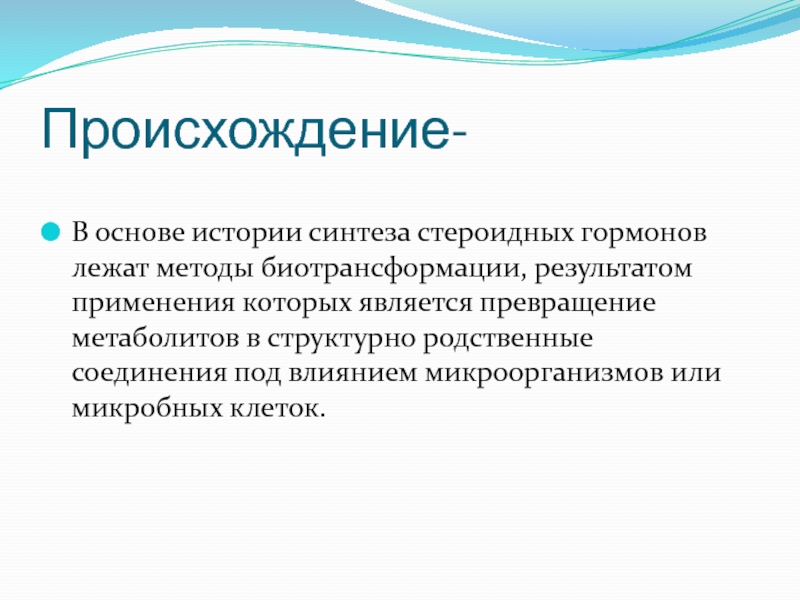 Происхождение-

В основе истории синтеза стероидных гормонов лежат методы биотрансформации, результатом применения которых является превращение метаболитов в структурно родственные соединения под влиянием микроорганизмов или микробных клеток.